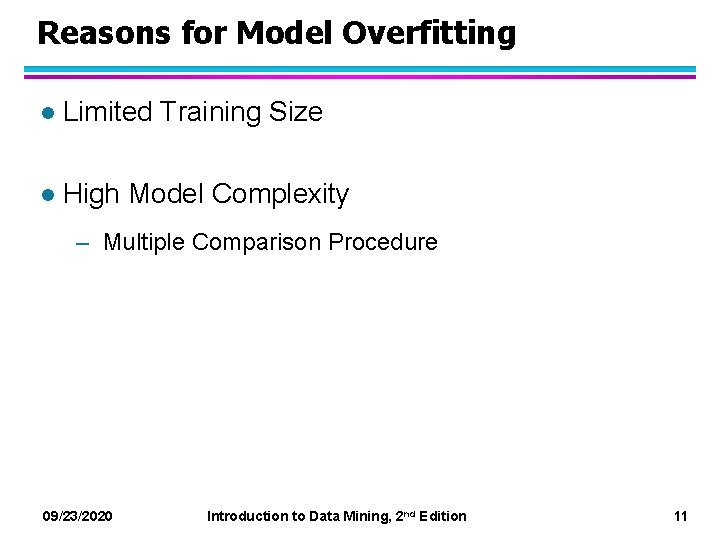 Reasons for Model Overfitting

● Limited Training Size

● High Model Complexity

– Multiple Comparison Procedure

09/23/2020

Introduction to Data Mining, 2nd Edition

11